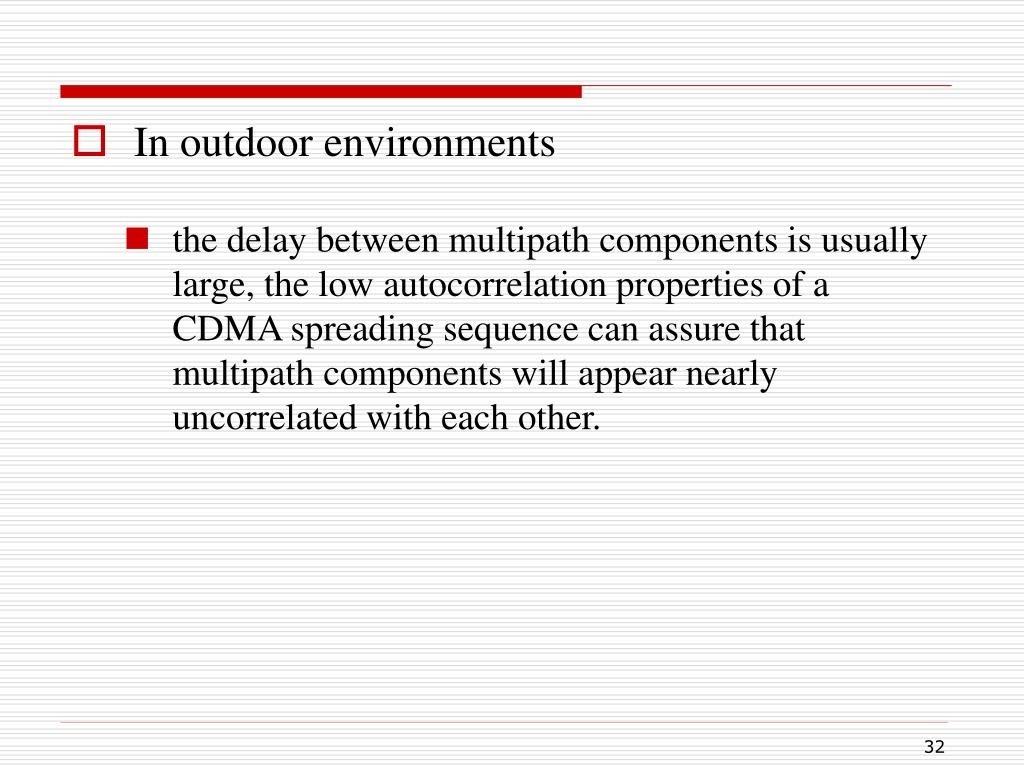 In outdoor environments

the delay between multipath components is usually large, the low autocorrelation properties of a CDMA spreading sequence can assure that multipath components will appear nearly uncorrelated with each other.

32